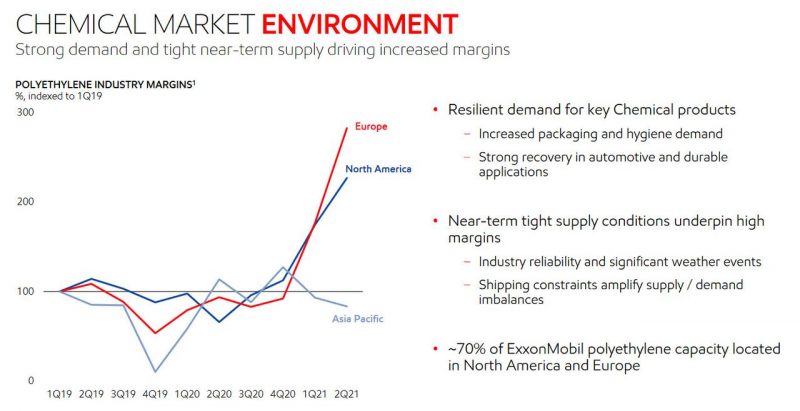 CHEMICAL MARKET ENVIRONMENT

Strong demand and tight near-term supply driving increased margins

POLYETHYLENE INDUSTRY MARGINS$^1$
%, indexed to 1Q19

300
200
100
0

Europe
North America
Asia Pacific

1Q19 2Q19 3Q19 4Q19 1Q20 2Q20 3Q20 4Q20 1Q21 2Q21

• Resilient demand for key Chemical products
– Increased packaging and hygiene demand
– Strong recovery in automotive and durable applications

• Near-term tight supply conditions underpin high margins
– Industry reliability and significant weather events
– Shipping constraints amplify supply / demand imbalances

• ~70% of ExxonMobil polyethylene capacity located in North America and Europe